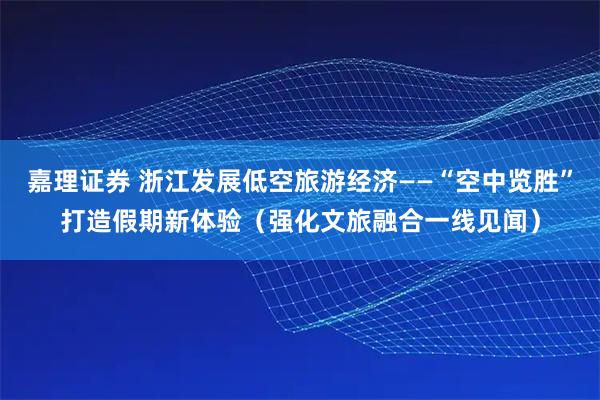 嘉理证券 浙江发展低空旅游经济——“空中览胜”打造假期新体验（强化文旅融合一线见闻）